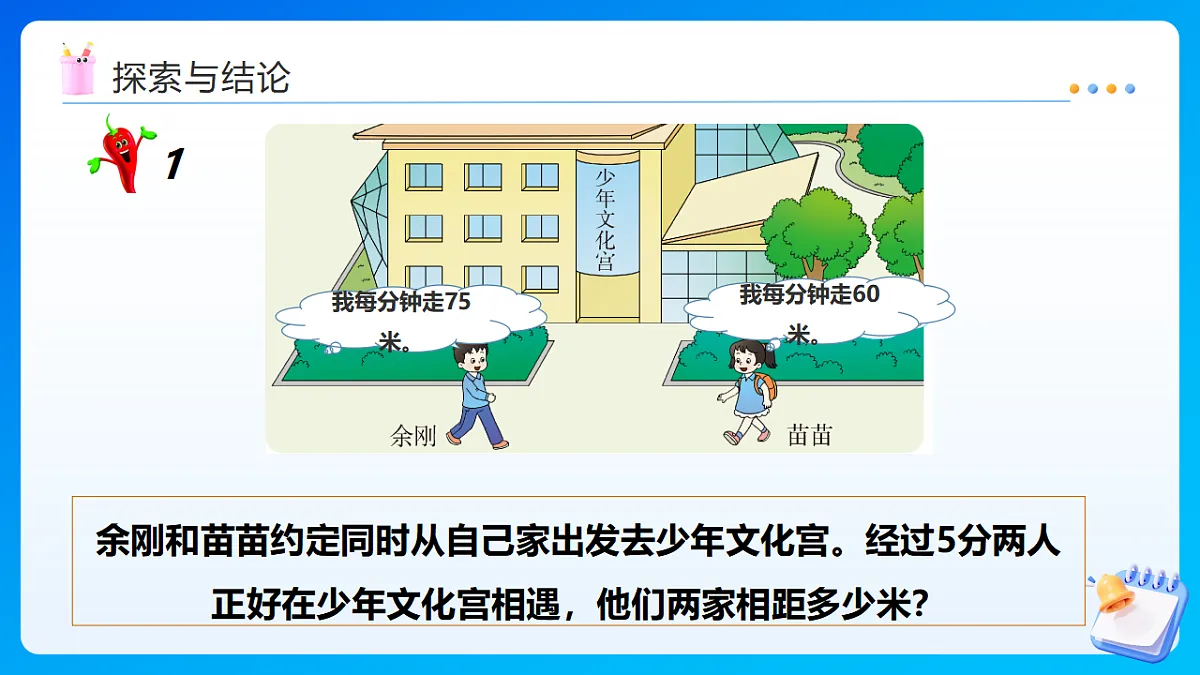 探索与结论

1

少年文化宫

我每分钟走75米。

我每分钟走60米。

余刚

苗苗

余刚和苗苗约定同时从自己家出发去少年文化宫。经过5分两人正好在少年文化宫相遇，他们两家相距多少米？